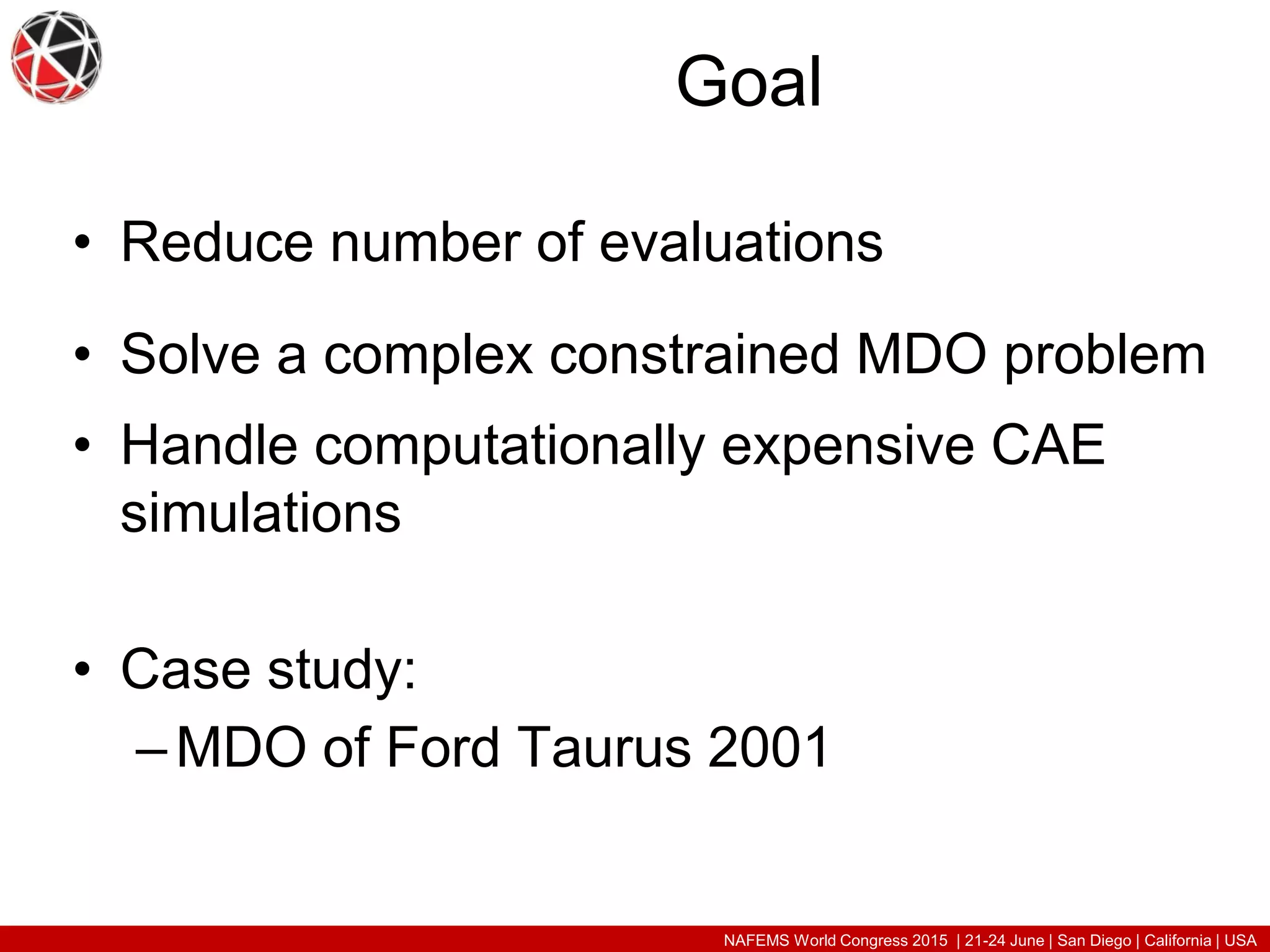 Goal

• Reduce number of evaluations

• Solve a complex constrained MDO problem

• Handle computationally expensive CAE simulations

• Case study:
– MDO of Ford Taurus 2001

NAFEMS World Congress 2015 | 21-24 June | San Diego | California | USA